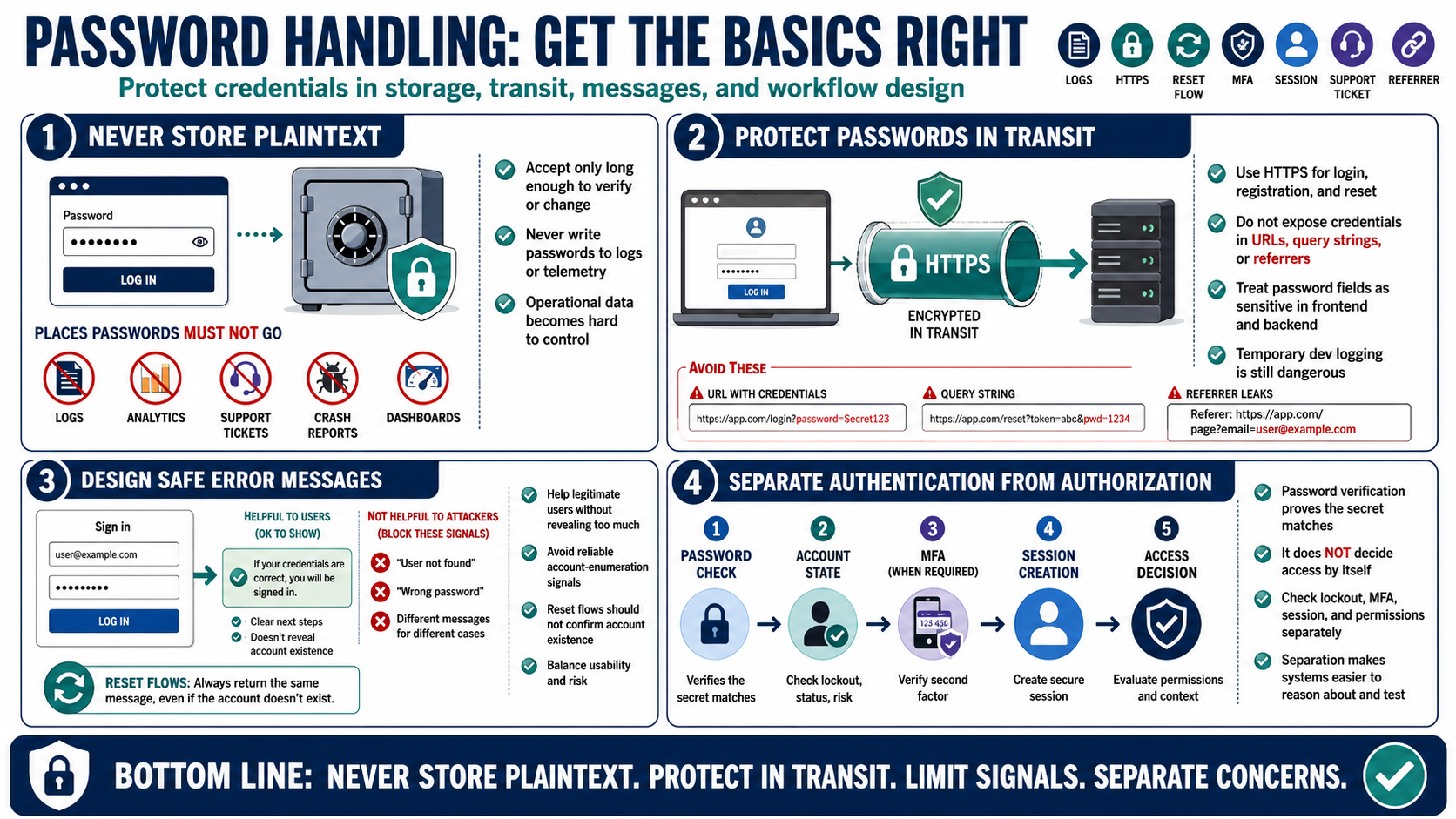 PASSWORD HANDLING: GET THE BASICS RIGHT

Protect credentials in storage, transit, messages, and workflow design

LOGS HTTPS RESET FLOW MFA SESSION SUPPORT TICKET REFERRER

1 NEVER STORE PLAINTEXT

Password
••••••••
LOG IN

PLACES PASSWORDS MUST NOT GO

LOGS ANALYTICS SUPPORT TICKETS CRASH REPORTS DASHBOARDS

Accept only long enough to verify or change

Never write passwords to logs or telemetry

Operational data becomes hard to control

2 PROTECT PASSWORDS IN TRANSIT

••••••••
LOG IN

HTTPS

ENCRYPTED IN TRANSIT

Use HTTPS for login, registration, and reset

Do not expose credentials in URLs, query strings, or referrers

Treat password fields as sensitive in frontend and backend

Temporary dev logging is still dangerous

AVOID THESE

URL WITH CREDENTIALS
https://app.com/login?password=Secret123

QUERY STRING
https://app.com/reset?token=abc&pwd=1234

REFERRER LEAKS
Referer: https://app.com/page?email=user@example.com

3 DESIGN SAFE ERROR MESSAGES

Sign in
user@example.com
•••••••••
LOG IN

HELPFUL TO USERS (OK TO SHOW)

If your credentials are correct, you will be signed in.

Clear next steps
Doesn't reveal account existence

NOT HELPFUL TO ATTACKERS (BLOCK THESE SIGNALS)

"User not found"
"Wrong password"
Different messages for different cases

RESET FLOWS: Always return the same message, even if the account doesn't exist.

Help legitimate users without revealing too much

Avoid reliable account-enumeration signals

Reset flows should not confirm account existence

Balance usability and risk

4 SEPARATE AUTHENTICATION FROM AUTHORIZATION

1 PASSWORD CHECK
Verifies the secret matches

2 ACCOUNT STATE
Check lockout, status, risk

3 MFA (WHEN REQUIRED)
123 456
Verify second factor

4 SESSION CREATION
Create secure session

5 ACCESS DECISION
Evaluate permissions and context

Password verification proves the secret matches

It does NOT decide access by itself

Check lockout, MFA, session, and permissions separately

Separation makes systems easier to reason about and test

BOTTOM LINE: NEVER STORE PLAINTEXT. PROTECT IN TRANSIT. LIMIT SIGNALS. SEPARATE CONCERNS.